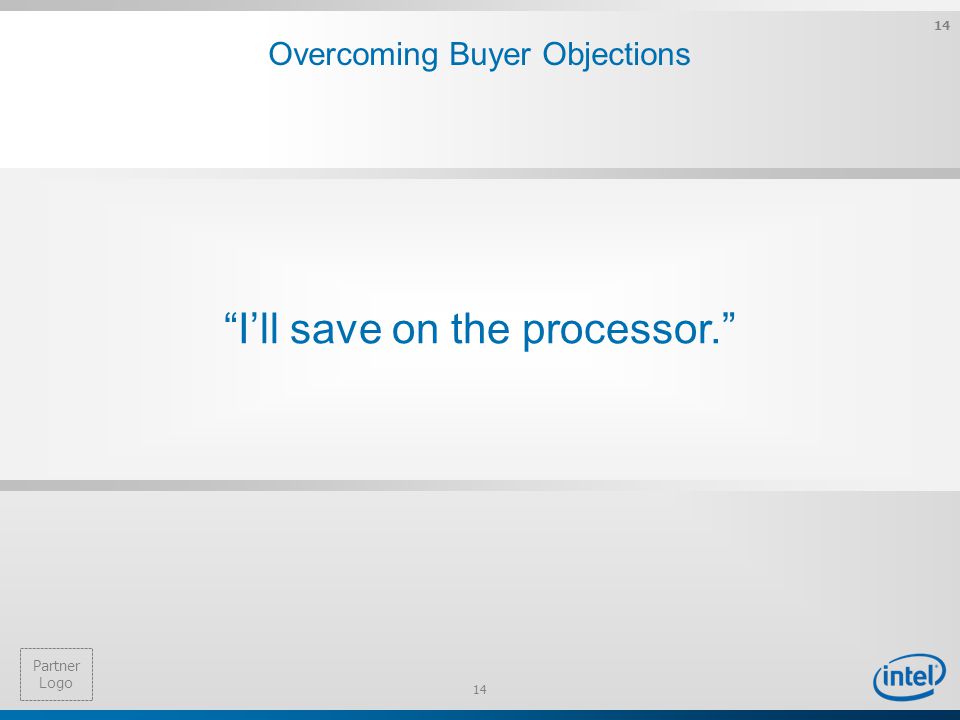 14

Overcoming Buyer Objections

“I’ll save on the processor.”

Partner Logo

14

intel